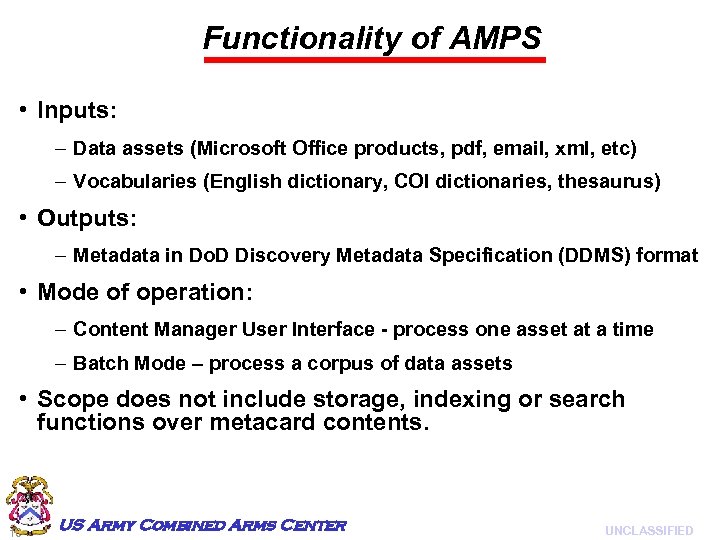 Functionality of AMPS

• Inputs:
– Data assets (Microsoft Office products, pdf, email, xml, etc)
– Vocabularies (English dictionary, COI dictionaries, thesaurus)

• Outputs:
– Metadata in DoD Discovery Metadata Specification (DDMS) format

• Mode of operation:
– Content Manager User Interface - process one asset at a time
– Batch Mode – process a corpus of data assets

• Scope does not include storage, indexing or search functions over metacard contents.

US ARMY COMBINED ARMS CENTER

UNCLASSIFIED